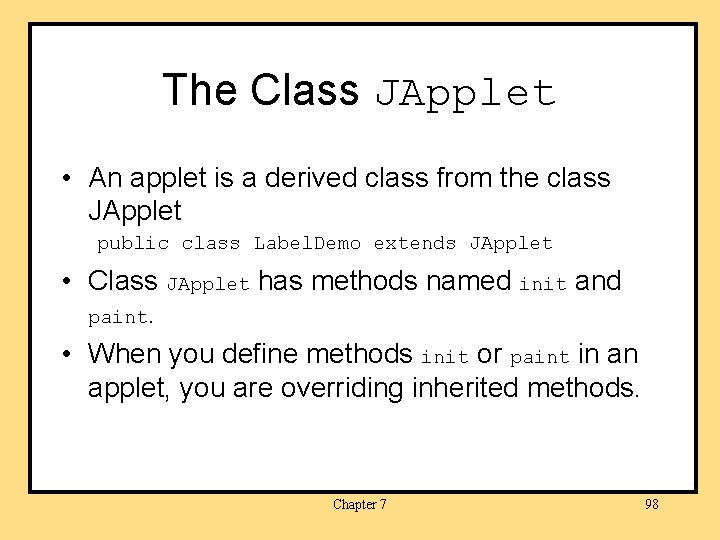 The Class JApplet

• An applet is a derived class from the class JApplet

public class LabelDemo extends JApplet

• Class JApplet has methods named init and paint.

• When you define methods init or paint in an applet, you are overriding inherited methods.

Chapter 7

98